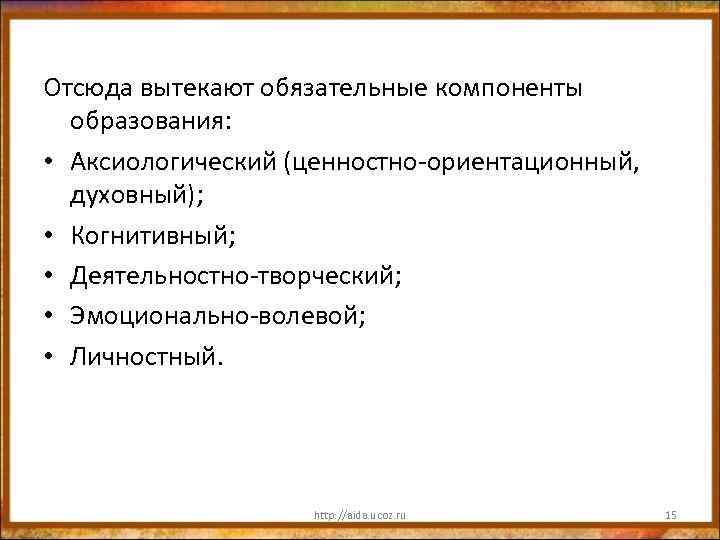 Отсюда вытекают обязательные компоненты образования:

• Аксиологический (ценностно-ориентационный, духовный);
• Когнитивный;
• Деятельностно-творческий;
• Эмоционально-волевой;
• Личностный.

http://aida.ucoz.ru

15